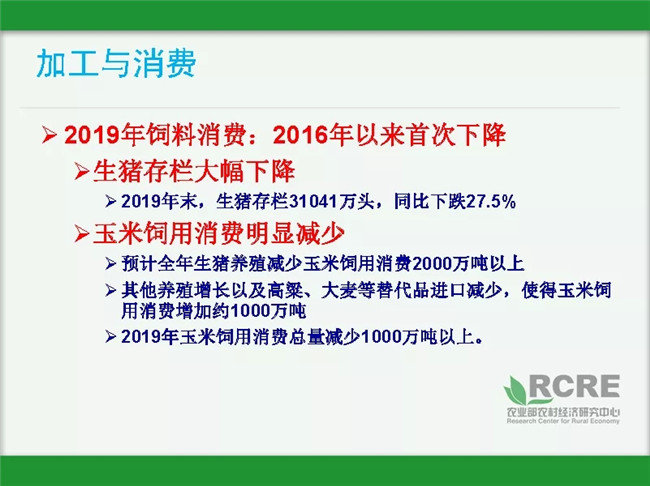 加工与消费

➢ 2019年饲料消费：2016年以来首次下降

➢ 生猪存栏大幅下降

➢ 2019年末，生猪存栏31041万头，同比下跌27.5%

➢ 玉米饲用消费明显减少

➢ 预计全年生猪养殖减少玉米饲用消费2000万吨以上

➢ 其他养殖增长以及高粱、大麦等替代品进口减少，使得玉米饲用消费增加约1000万吨

➢ 2019年玉米饲用消费总量减少1000万吨以上。

RCRE
农业部农村经济研究中心
Research Center for Rural Economy